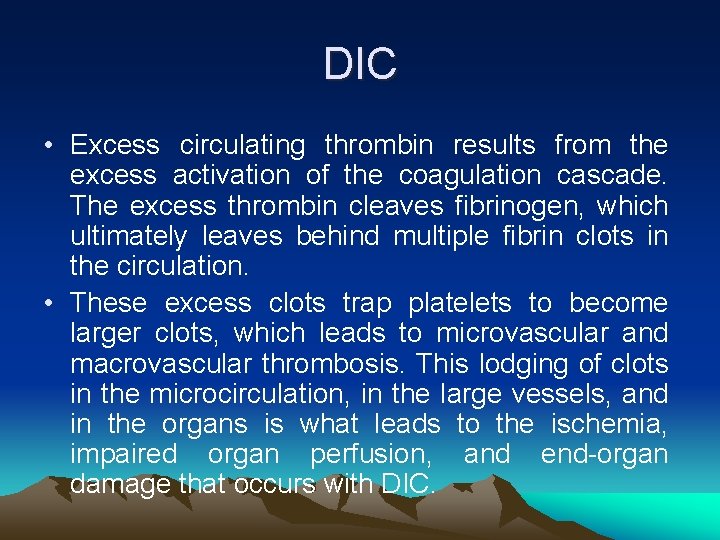 DIC

• Excess circulating thrombin results from the excess activation of the coagulation cascade. The excess thrombin cleaves fibrinogen, which ultimately leaves behind multiple fibrin clots in the circulation.

• These excess clots trap platelets to become larger clots, which leads to microvascular and macrovascular thrombosis. This lodging of clots in the microcirculation, in the large vessels, and in the organs is what leads to the ischemia, impaired organ perfusion, and end-organ damage that occurs with DIC.